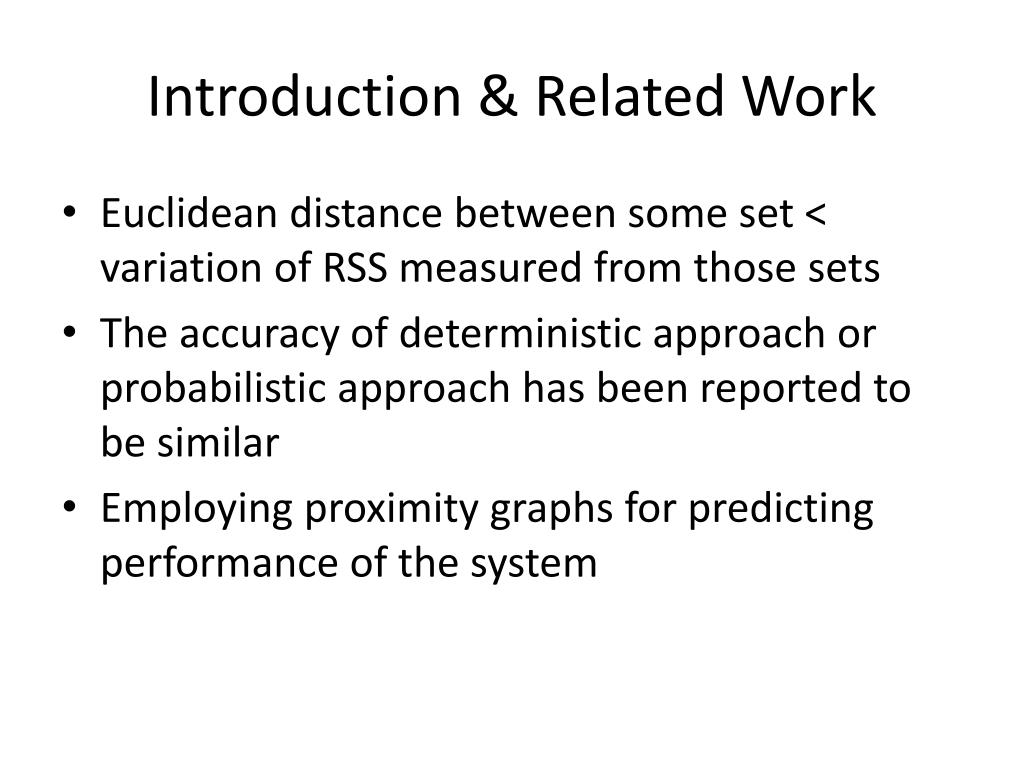 Introduction & Related Work

• Euclidean distance between some set < variation of RSS measured from those sets
• The accuracy of deterministic approach or probabilistic approach has been reported to be similar
• Employing proximity graphs for predicting performance of the system